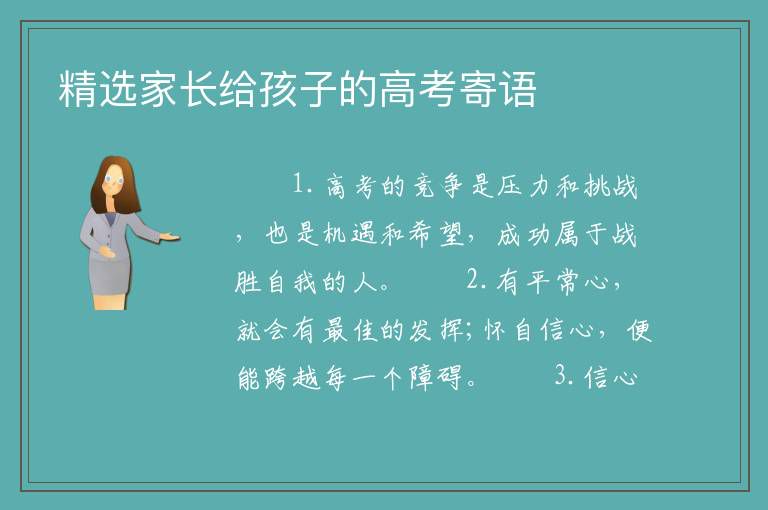 精选家长给孩子的高考寄语

1. 高考的竞争是压力和挑战，也是机遇和希望，成功属于战胜自我的人。　2. 有平常心，就会有最佳的发挥；怀自信心，便能跨越每一个障碍。　3. 信心